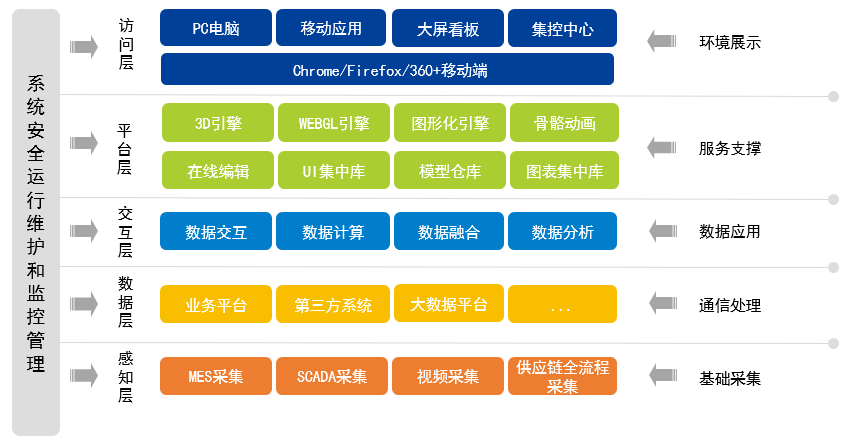 系统安全运行维护和监控管理

访问层
PC电脑
移动应用
大屏看板
集控中心
Chrome/Firefox/360+移动端
环境展示

平台层
3D引擎
WEBGL引擎
图形化引擎
骨骼动画
在线编辑
UI集中库
模型仓库
图表集中库
服务支撑

交互层
数据交互
数据计算
数据融合
数据分析
数据应用

数据层
业务平台
第三方系统
大数据平台
...
通信处理

感知层
MES采集
SCADA采集
视频采集
供应链全流程采集
基础采集